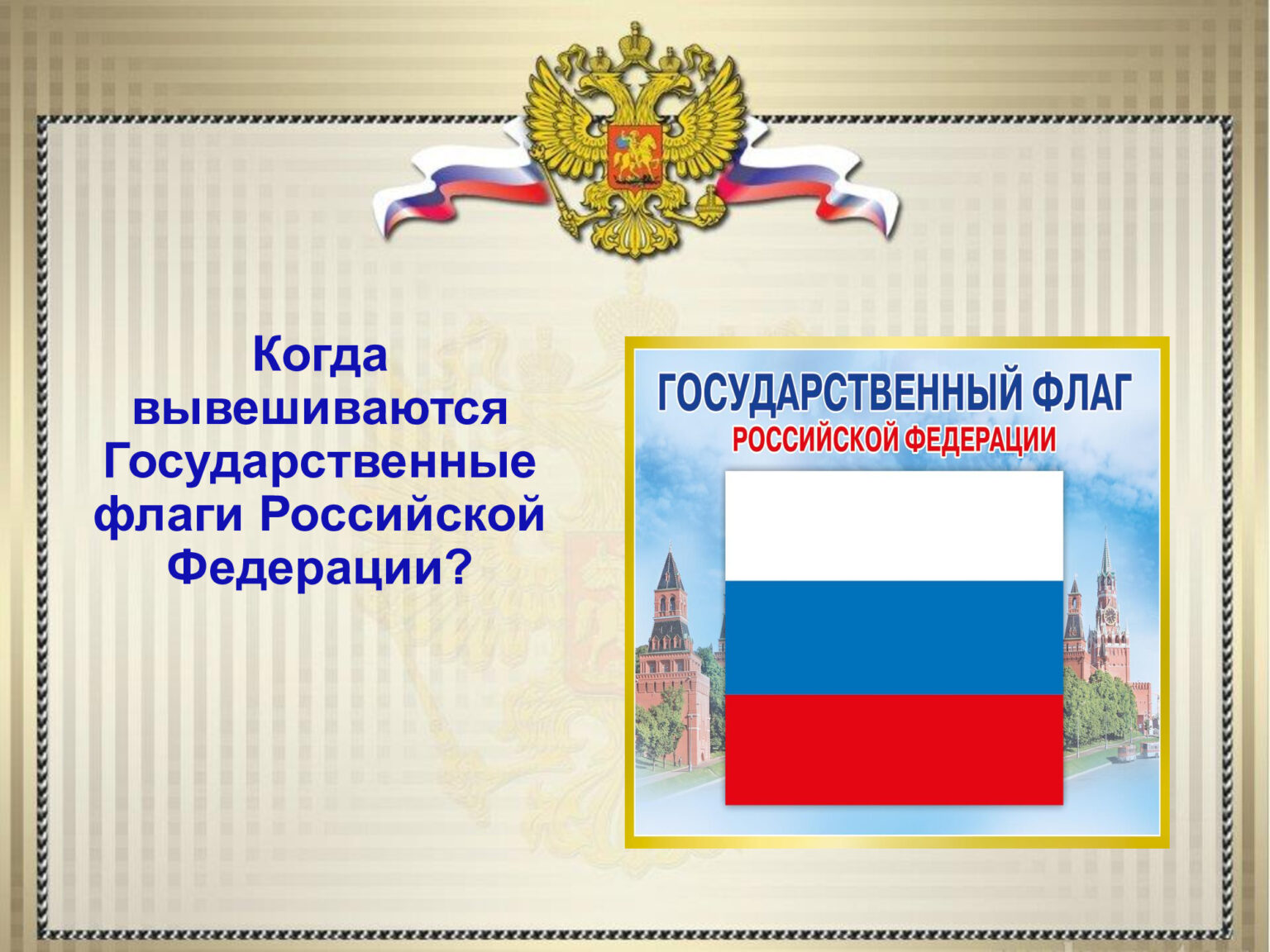 Когда вывешиваются Государственные флаги Российской Федерации?

ГОСУДАРСТВЕННЫЙ ФЛАГ
РОССИЙСКОЙ ФЕДЕРАЦИИ